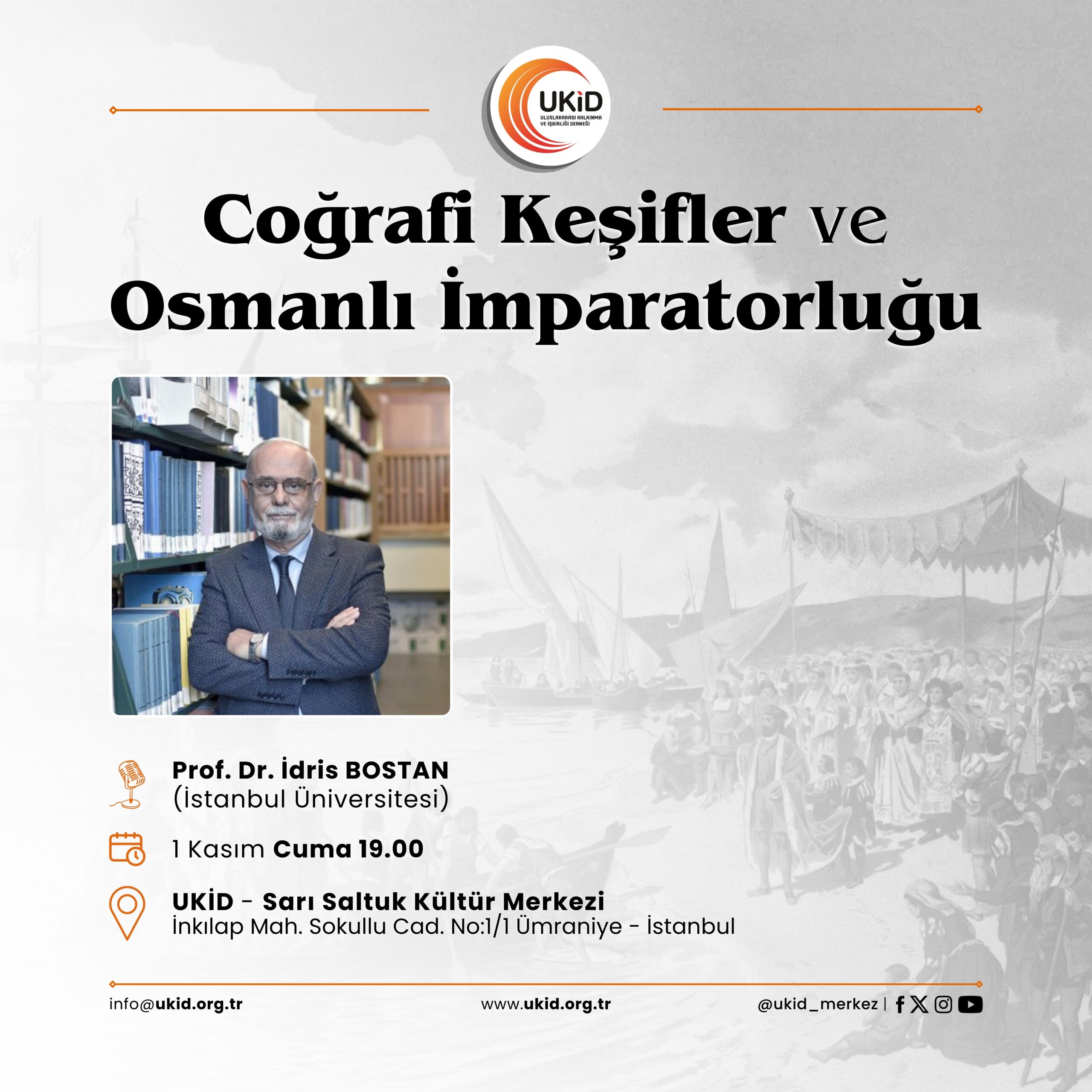 UKİD
ULUSLARARASI KALKINMA VE İŞBİRLİĞİ DERNEĞİ

Coğrafi Keşifler ve Osmanlı İmparatorluğu

Prof. Dr. İdris BOSTAN
(İstanbul Üniversitesi)

1 Kasım Cuma 19.00

UKİD - Sarı Saltuk Kültür Merkezi
İnkılap Mah. Sokullu Cad. No:1/1 Ümraniye - İstanbul

info@ukid.org.tr

www.ukid.org.tr

@ukid_merkez |